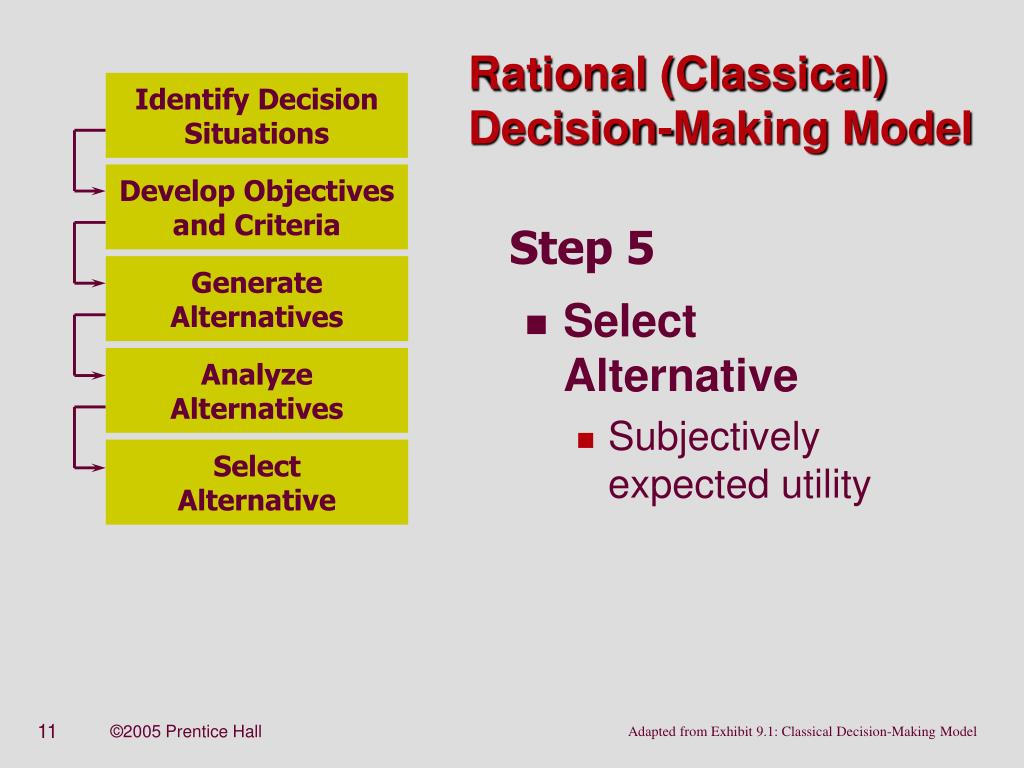 Identify Decision Situations

Develop Objectives and Criteria

Generate Alternatives

Analyze Alternatives

Select Alternative

Rational (Classical) Decision-Making Model

Step 5

Select Alternative

Subjectively expected utility

11 ©2005 Prentice Hall

Adapted from Exhibit 9.1: Classical Decision-Making Model